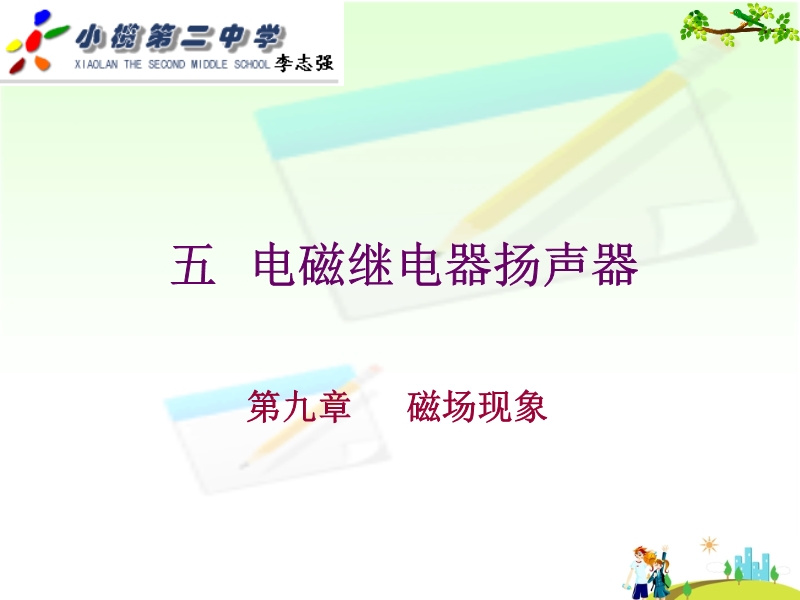 小榄第二中学
XIAOLAN THE SECOND MIDDLE SCHOOL 李志强

五 电磁继电器扬声器

第九章 磁场现象